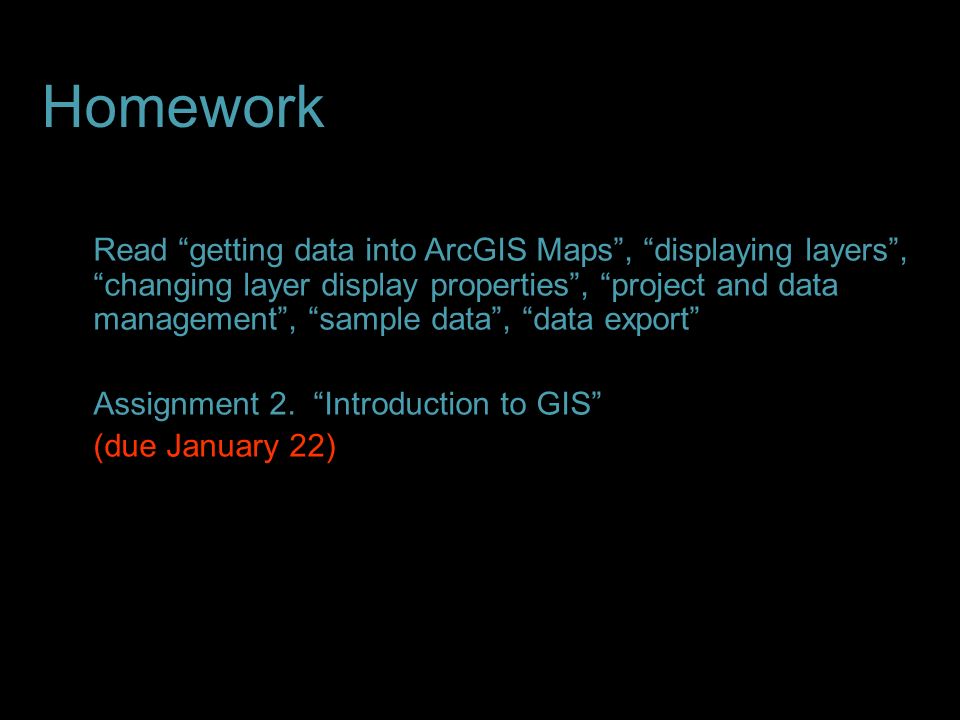 Homework

Read “getting data into ArcGIS Maps”, “displaying layers”, “changing layer display properties”, “project and data management”, “sample data”, “data export”

Assignment 2. “Introduction to GIS”
(due January 22)